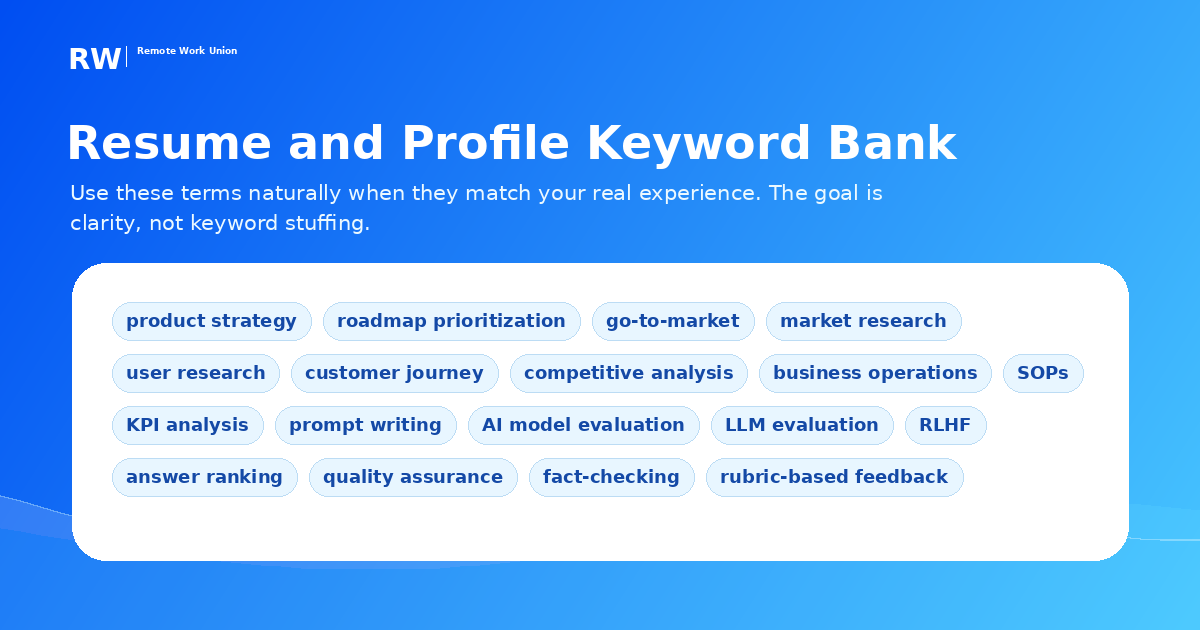 RW Remote Work Union

Resume and Profile Keyword Bank

Use these terms naturally when they match your real experience. The goal is clarity, not keyword stuffing.

product strategy
roadmap prioritization
go-to-market
market research
user research
customer journey
competitive analysis
business operations
SOPs
KPI analysis
prompt writing
AI model evaluation
LLM evaluation
RLHF
answer ranking
quality assurance
fact-checking
rubric-based feedback